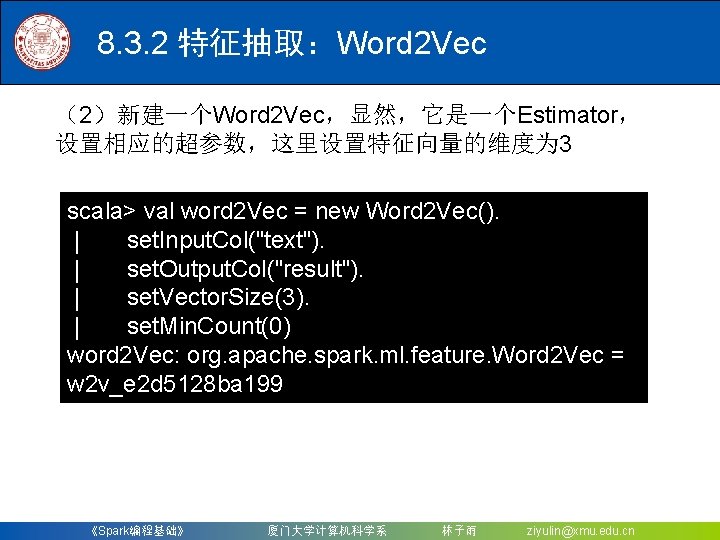 8.3.2 特征抽取：Word2Vec

（2）新建一个Word2Vec，显然，它是一个Estimator，设置相应的超参数，这里设置特征向量的维度为3

scala> val word2Vec = new Word2Vec().
 |       setInputCol("text").
 |       setOutputCol("result").
 |       setVectorSize(3).
 |       setMinCount(0)
word2Vec: org.apache.spark.ml.feature.Word2Vec = w2v_e2d5128ba199

《Spark编程基础》 厦门大学计算机科学系 林子雨 ziyulin@xmu.edu.cn